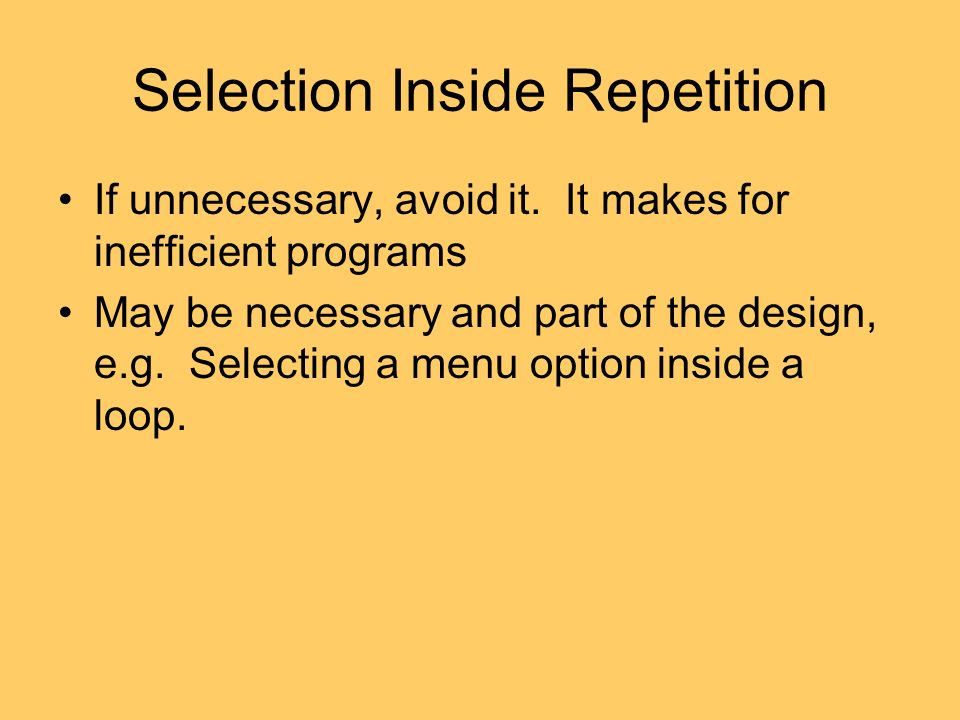 Selection Inside Repetition

• If unnecessary, avoid it.  It makes for inefficient programs
• May be necessary and part of the design, e.g.  Selecting a menu option inside a loop.